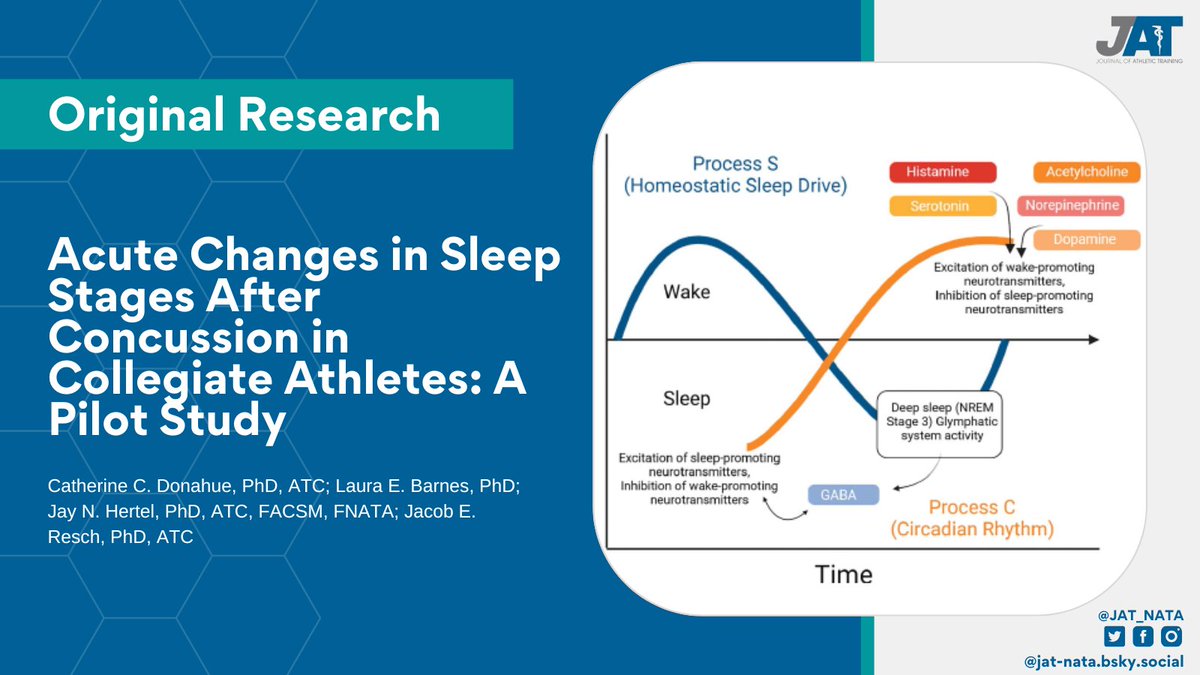 JAT
JOURNAL OF ATHLETIC TRAINING

Original Research

Acute Changes in Sleep Stages After Concussion in Collegiate Athletes: A Pilot Study

Catherine C. Donahue, PhD, ATC; Laura E. Barnes, PhD; Jay N. Hertel, PhD, ATC, FACSM, FNATA; Jacob E. Resch, PhD, ATC

Process S
(Homeostatic Sleep Drive)

Histamine
Acetylcholine
Serotonin
Norepinephrine
Dopamine

Excitation of wake-promoting neurotransmitters, Inhibition of sleep-promoting neurotransmitters

Wake

Sleep

Deep sleep (NREM Stage 3) Glymphatic system activity

Excitation of sleep-promoting neurotransmitters, Inhibition of wake-promoting neurotransmitters

GABA

Process C
(Circadian Rhythm)

Time

@JAT_NATA

@jat-nata.bsky.social